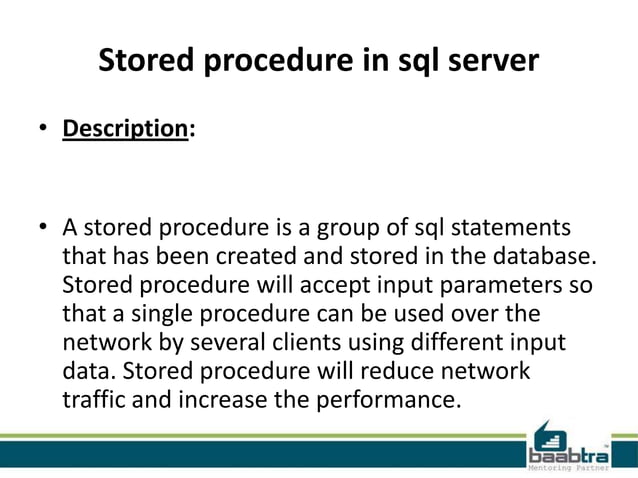 Stored procedure in sql server

• Description:

• A stored procedure is a group of sql statements that has been created and stored in the database. Stored procedure will accept input parameters so that a single procedure can be used over the network by several clients using different input data. Stored procedure will reduce network traffic and increase the performance.

baabtra
Mentoring Partner